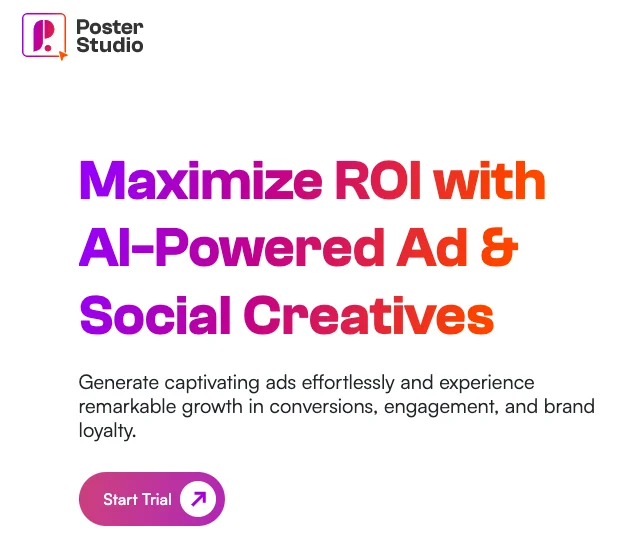 Poster Studio

Maximize ROI with AI-Powered Ad & Social Creatives

Generate captivating ads effortlessly and experience remarkable growth in conversions, engagement, and brand loyalty.

Start Trial